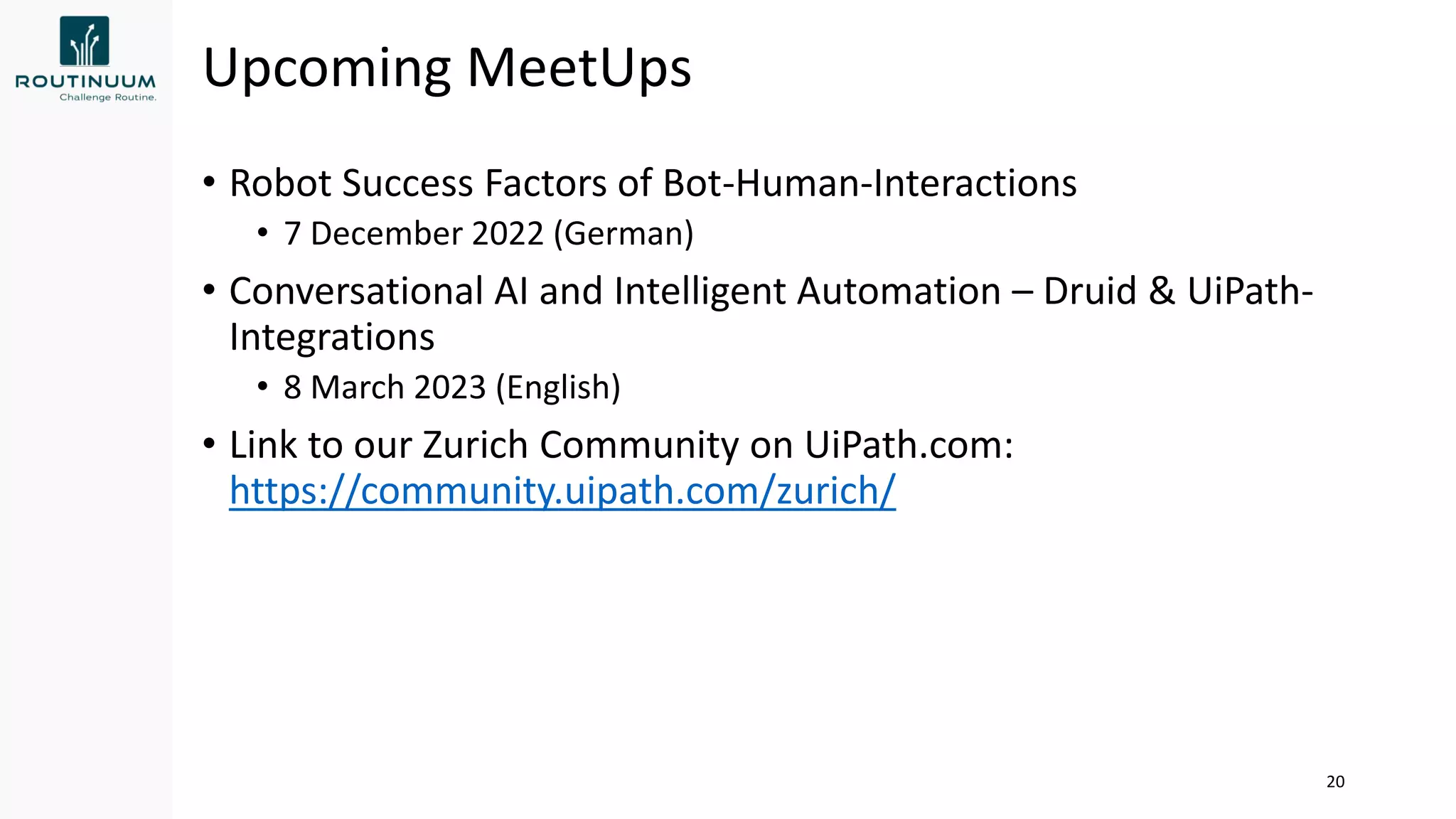 ROUTINUUM
Challenge Routine.

Upcoming MeetUps

• Robot Success Factors of Bot-Human-Interactions
  • 7 December 2022 (German)
• Conversational AI and Intelligent Automation – Druid & UiPath-Integrations
  • 8 March 2023 (English)
• Link to our Zurich Community on UiPath.com: https://community.uipath.com/zurich/

20